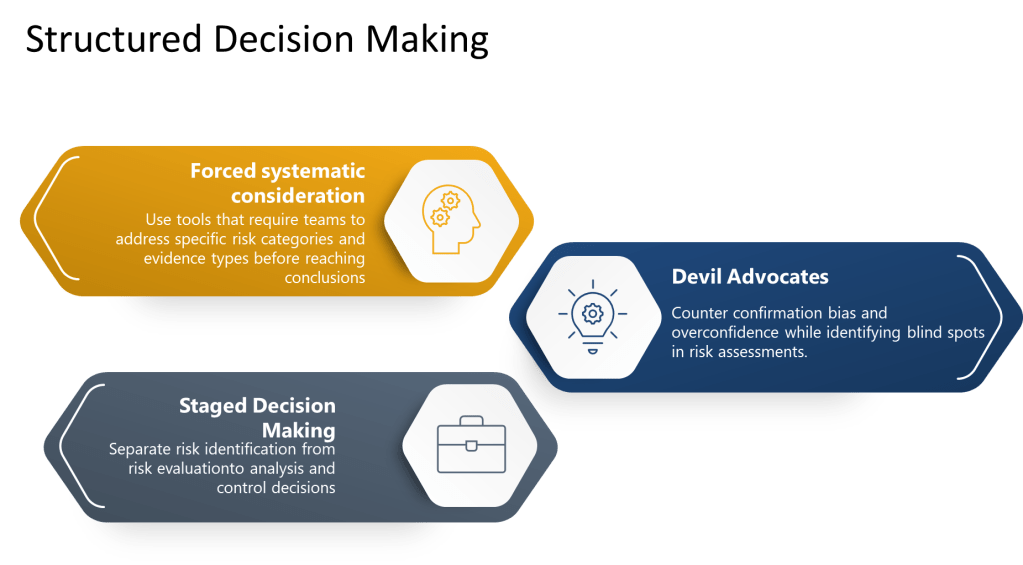 Structured Decision Making

Forced systematic consideration

Use tools that require teams to address specific risk categories and evidence types before reaching conclusions

Devil Advocates

Counter confirmation bias and overconfidence while identifying blind spots in risk assessments.

Staged Decision Making

Separate risk identification from risk evaluationto analysis and control decisions